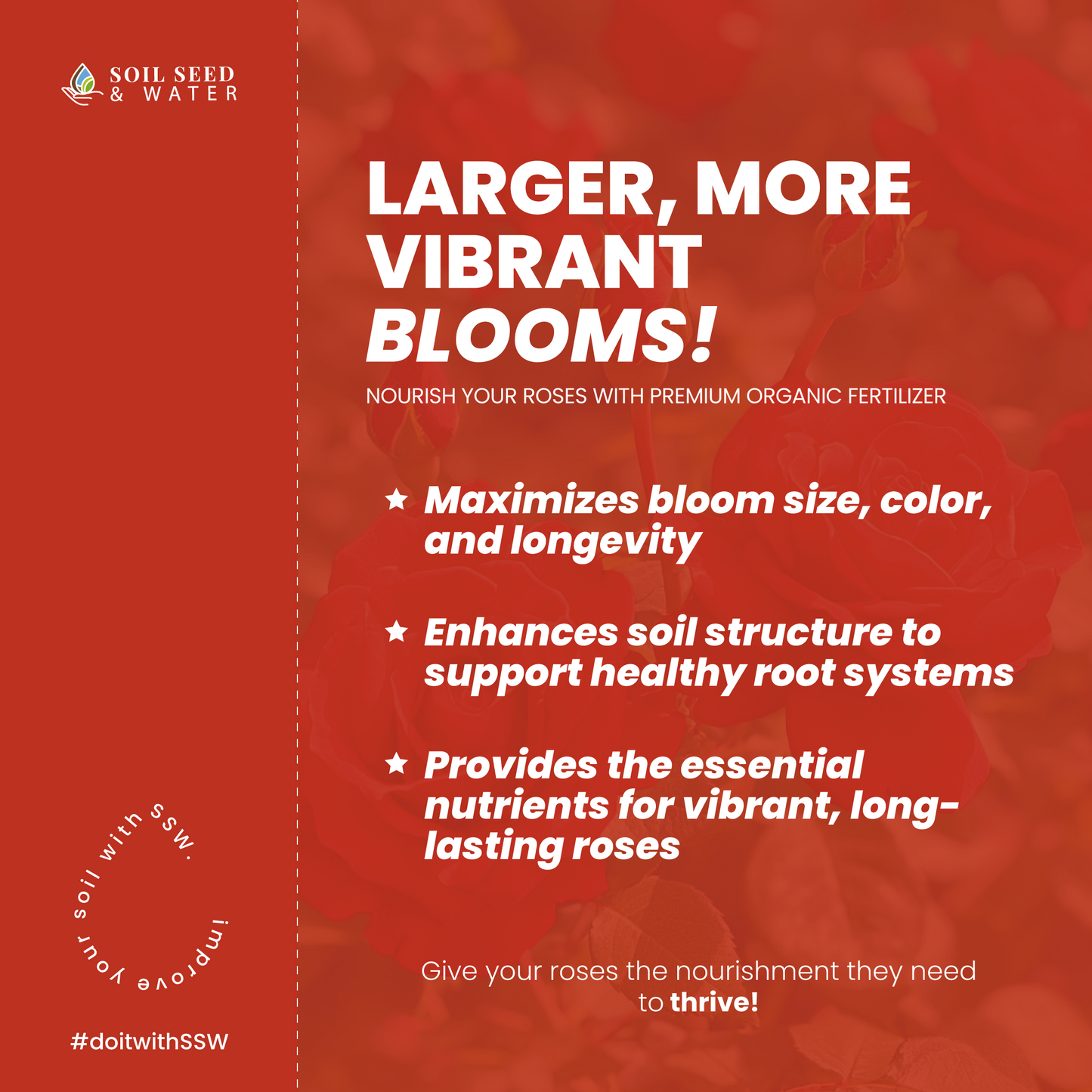 SOIL SEED & WATER

LARGER, MORE VIBRANT BLOOMS!

NOURISH YOUR ROSES WITH PREMIUM ORGANIC FERTILIZER

★ Maximizes bloom size, color, and longevity

★ Enhances soil structure to support healthy root systems

★ Provides the essential nutrients for vibrant, long-lasting roses

Give your roses the nourishment they need to thrive!

improve your soil with SSW.

#doitwithSSW